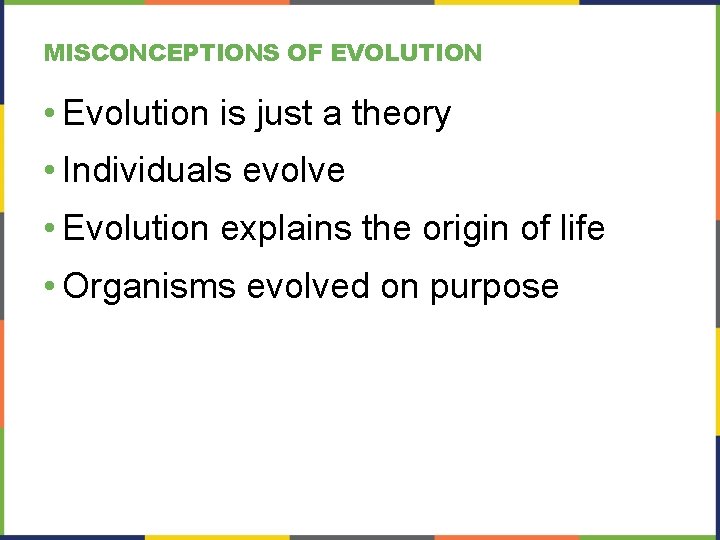 MISCONCEPTIONS OF EVOLUTION

• Evolution is just a theory
• Individuals evolve
• Evolution explains the origin of life
• Organisms evolved on purpose